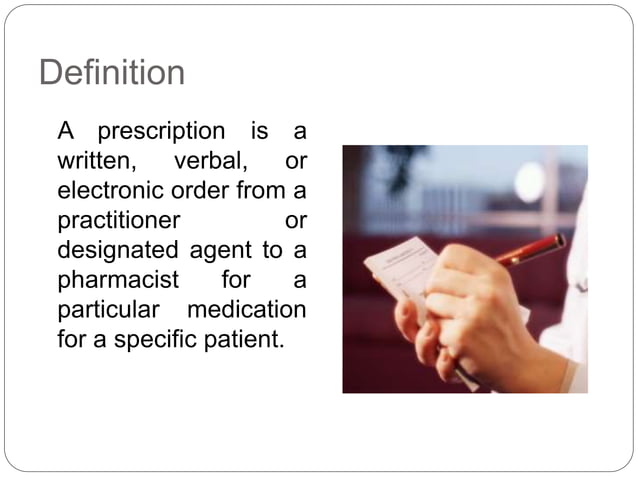 Definition

A prescription is a written, verbal, or electronic order from a practitioner or designated agent to a pharmacist for a particular medication for a specific patient.